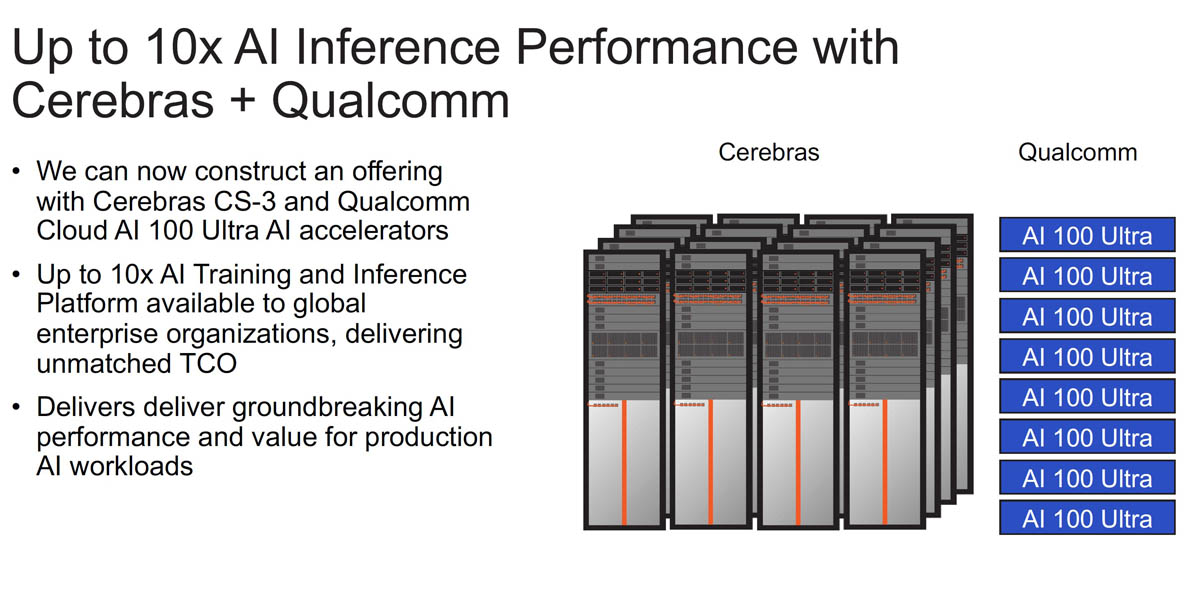 Up to 10x AI Inference Performance with Cerebras + Qualcomm

• We can now construct an offering with Cerebras CS-3 and Qualcomm Cloud AI 100 Ultra AI accelerators

• Up to 10x AI Training and Inference Platform available to global enterprise organizations, delivering unmatched TCO

• Delivers deliver groundbreaking AI performance and value for production AI workloads

Cerebras

Qualcomm

AI 100 Ultra

AI 100 Ultra

AI 100 Ultra

AI 100 Ultra

AI 100 Ultra

AI 100 Ultra

AI 100 Ultra

AI 100 Ultra